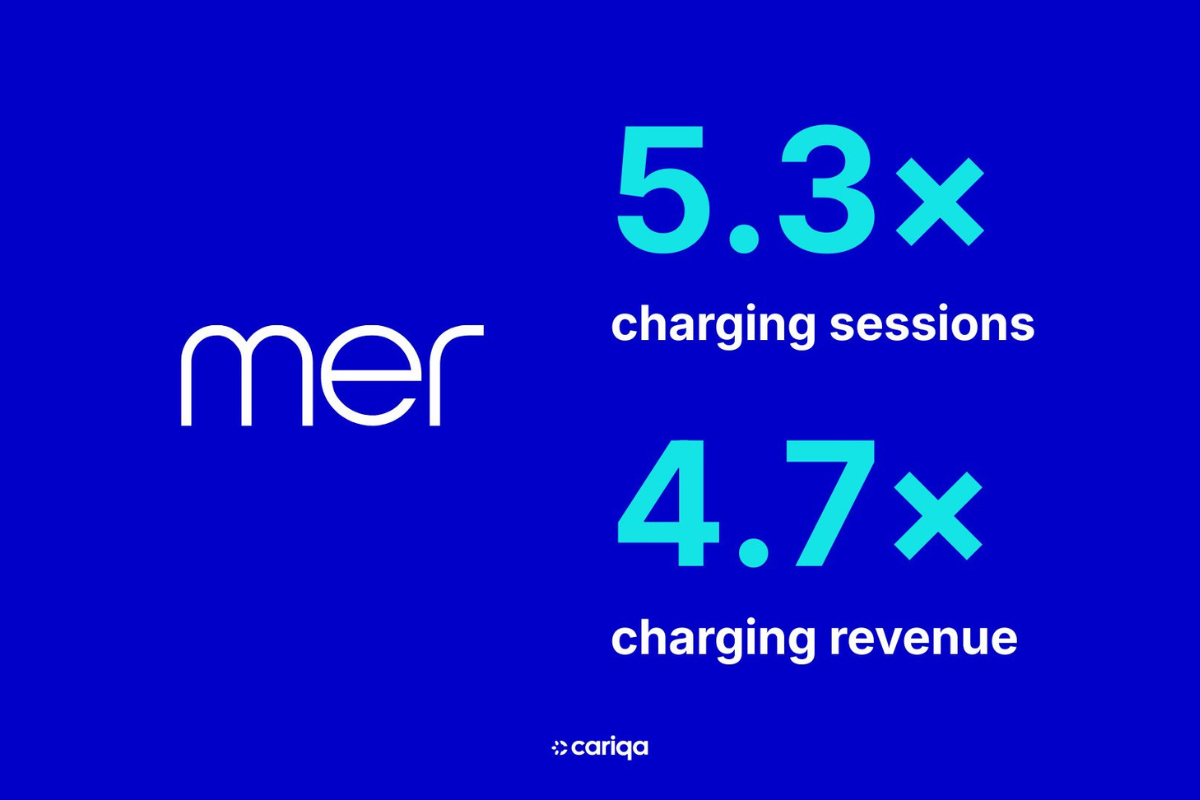 mer

5.3×
charging sessions

4.7×
charging revenue

cariqa